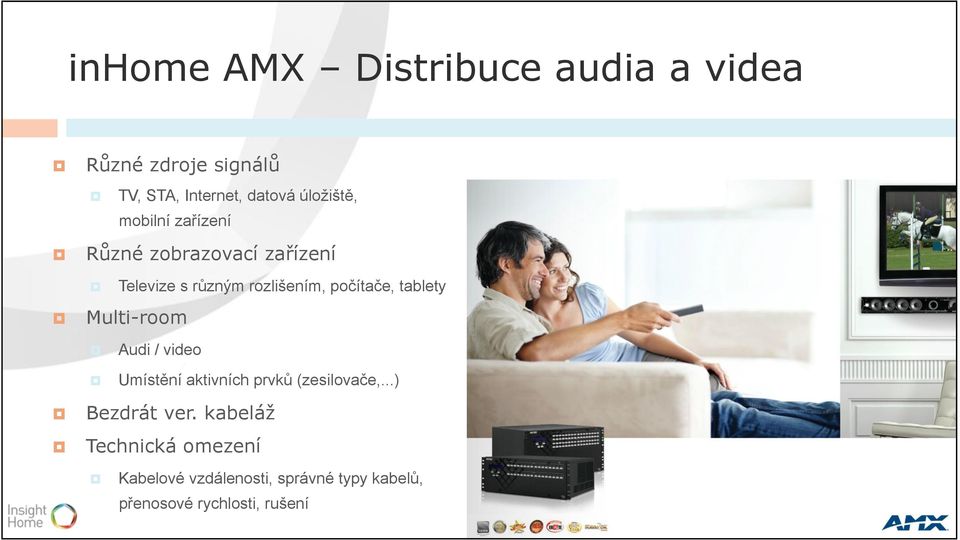 inHome AMX – Distribuce audia a videa

Různé zdroje signálů

TV, STA, Internet, datová úložiště, mobilní zařízení

Různé zobrazovací zařízení

Televize s různým rozlišením, počítače, tablety

Multi-room

Audi / video

Umístění aktivních prvků (zesilovače,...)

Bezdrát ver. kabeláž

Technická omezení

Kabelové vzdálenosti, správné typy kabelů, přenosové rychlosti, rušení

Insight Home

AMX